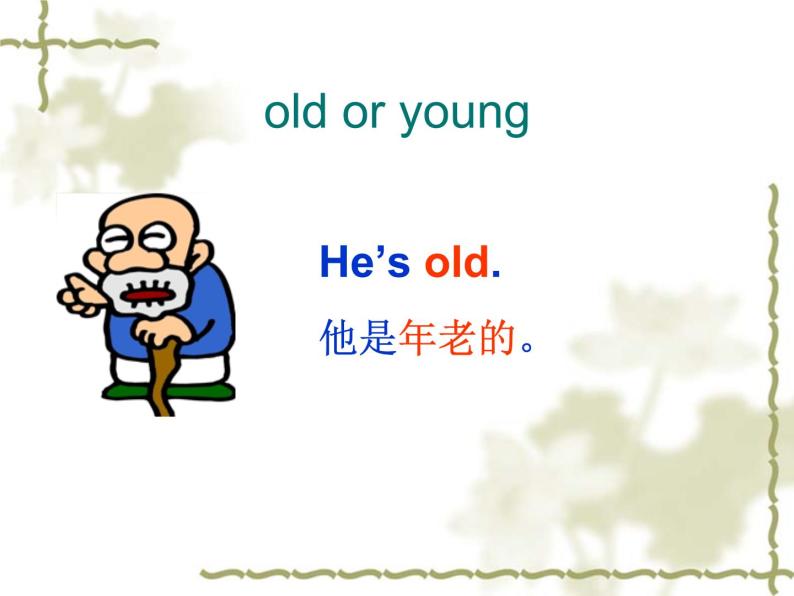 old or young

He’s old.

他是年老的。